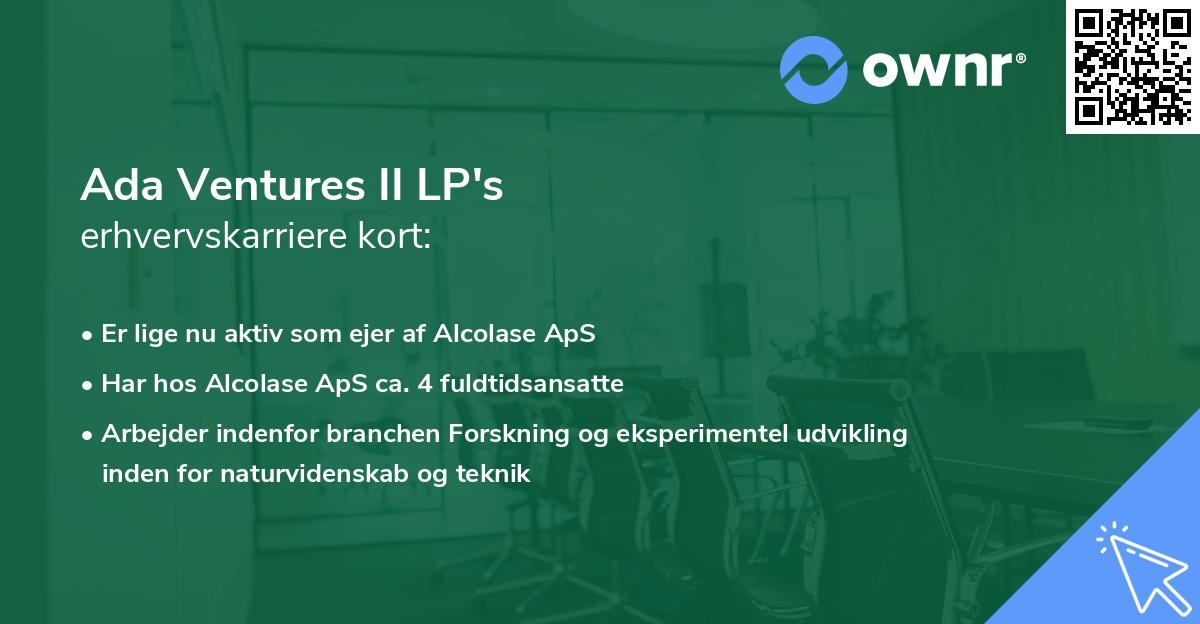 ownr®

Ada Ventures II LP's
erhvervskarriere kort:

• Er lige nu aktiv som ejer af Alcolase ApS
• Har hos Alcolase ApS ca. 4 fuldtidsansatte
• Arbejder indenfor branchen Forskning og eksperimentel udvikling inden for naturvidenskab og teknik